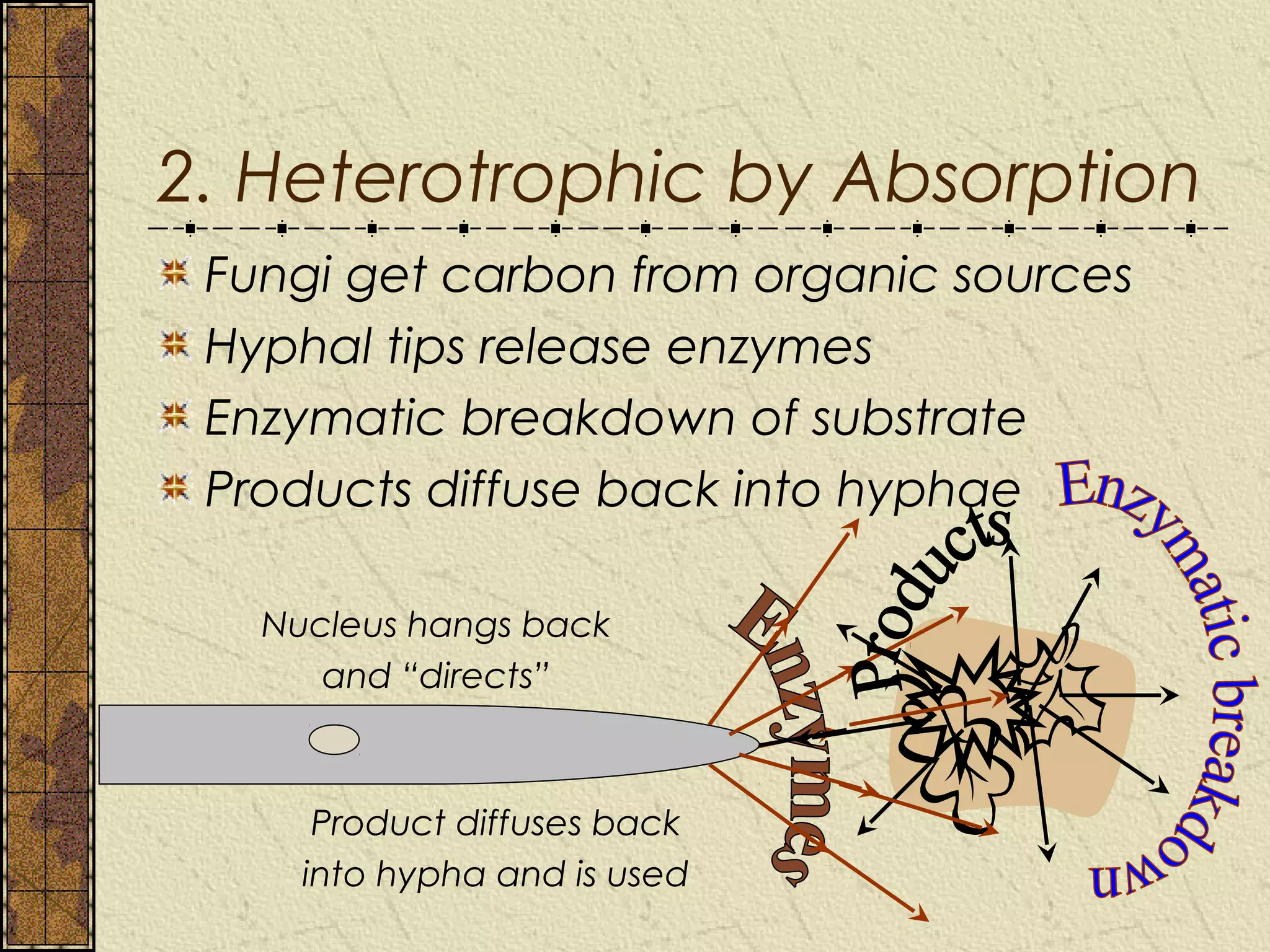 2. Heterotrophic by Absorption

Fungi get carbon from organic sources

Hyphal tips release enzymes

Enzymatic breakdown of substrate

Products diffuse back into hyphae

Nucleus hangs back and “directs”

Product diffuses back into hypha and is used

Enzymes

Products

Enzymatic breakdown